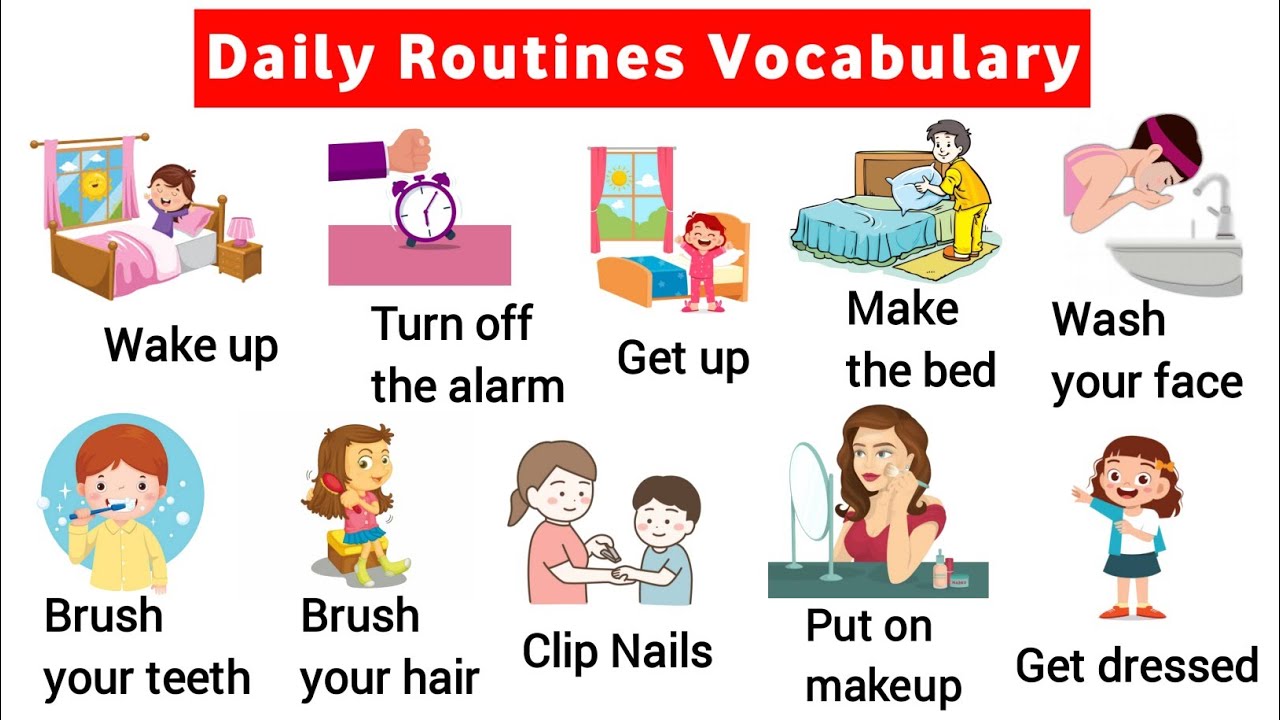 Daily Routines Vocabulary

Wake up

Turn off the alarm

Get up

Make the bed

Wash your face

Brush your teeth

Brush your hair

Clip Nails

Put on makeup

Get dressed